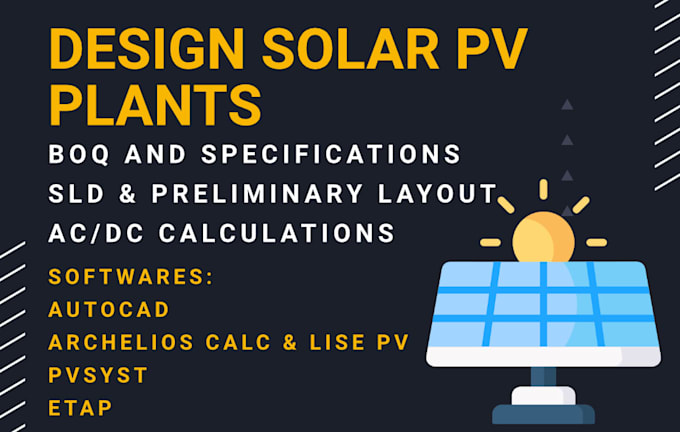 DESIGN SOLAR PV PLANTS

BOQ AND SPECIFICATIONS
SLD & PRELIMINARY LAYOUT
AC/DC CALCULATIONS

SOFTWARES:
AUTOCAD
ARCHELIOS CALC & LISE PV
PVSYST
ETAP